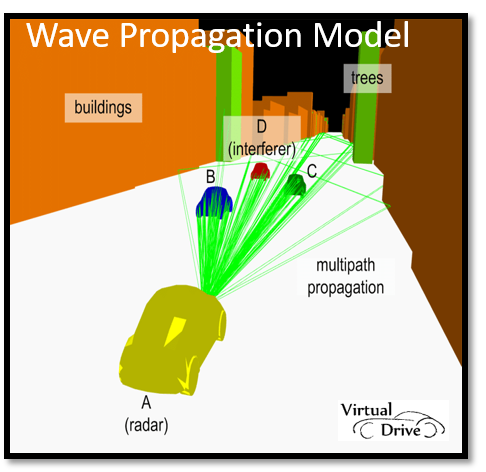 Wave Propagation Model

buildings

trees

D
(interferer)

B

C

multipath
propagation

A
(radar)

Virtual
Drive